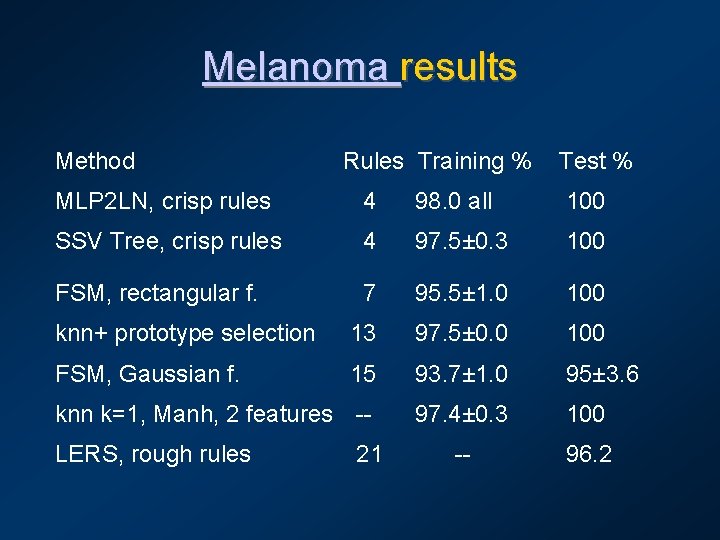 Melanoma results

| Method | Rules | Training % | Test % |
|---|---|---|---|
| MLP2LN, crisp rules | 4 | 98.0 all | 100 |
| SSV Tree, crisp rules | 4 | 97.5±0.3 | 100 |
| FSM, rectangular f. | 7 | 95.5±1.0 | 100 |
| knn+ prototype selection | 13 | 97.5±0.0 | 100 |
| FSM, Gaussian f. | 15 | 93.7±1.0 | 95±3.6 |
| knn k=1, Manh, 2 features | -- | 97.4±0.3 | 100 |
| LERS, rough rules | 21 | -- | 96.2 |